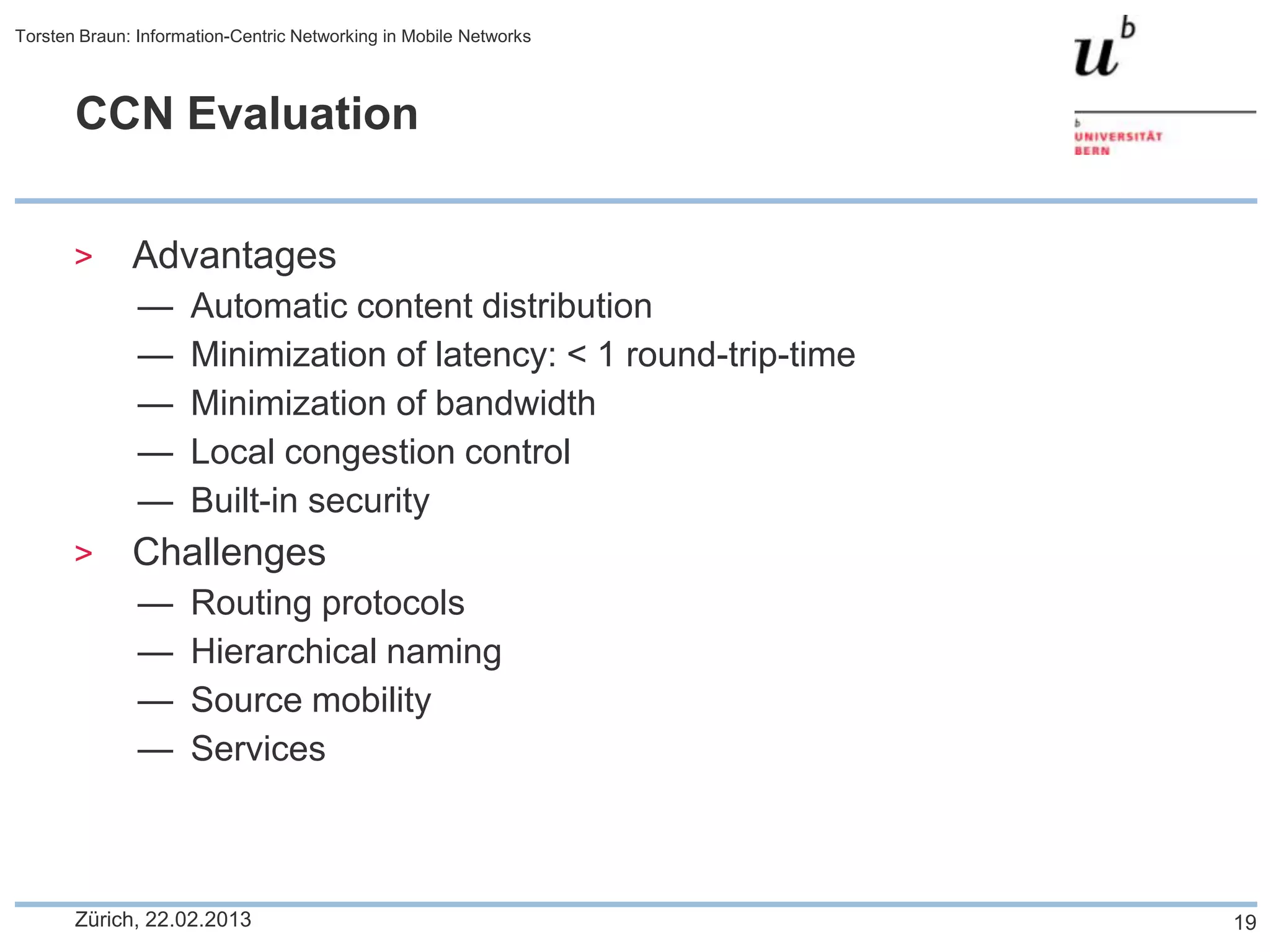 Torsten Braun: Information-Centric Networking in Mobile Networks

$u^b$

b
UNIVERSITÄT
BERN

CCN Evaluation

> Advantages
— Automatic content distribution
— Minimization of latency: < 1 round-trip-time
— Minimization of bandwidth
— Local congestion control
— Built-in security

> Challenges
— Routing protocols
— Hierarchical naming
— Source mobility
— Services

Zürich, 22.02.2013

19